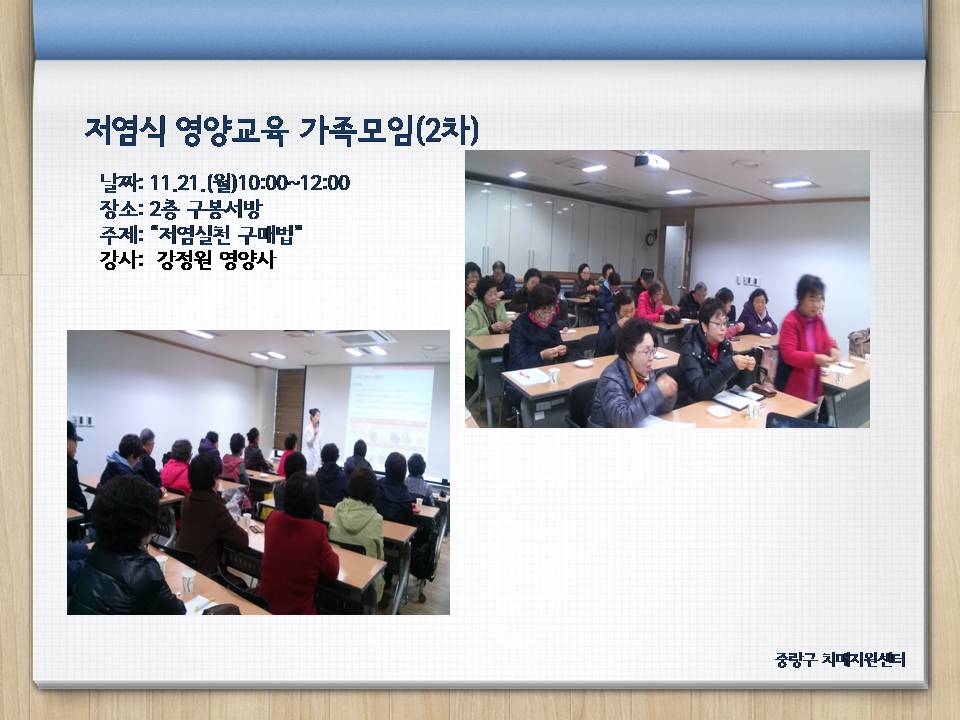 저염식 영양교육 가족모임(2차)

날짜: 11.21.(월)10:00~12:00
장소: 2층 구봉서방
주제: "저염실천 구매법"
강사: 강정원 영양사

중랑구 치매지원센터